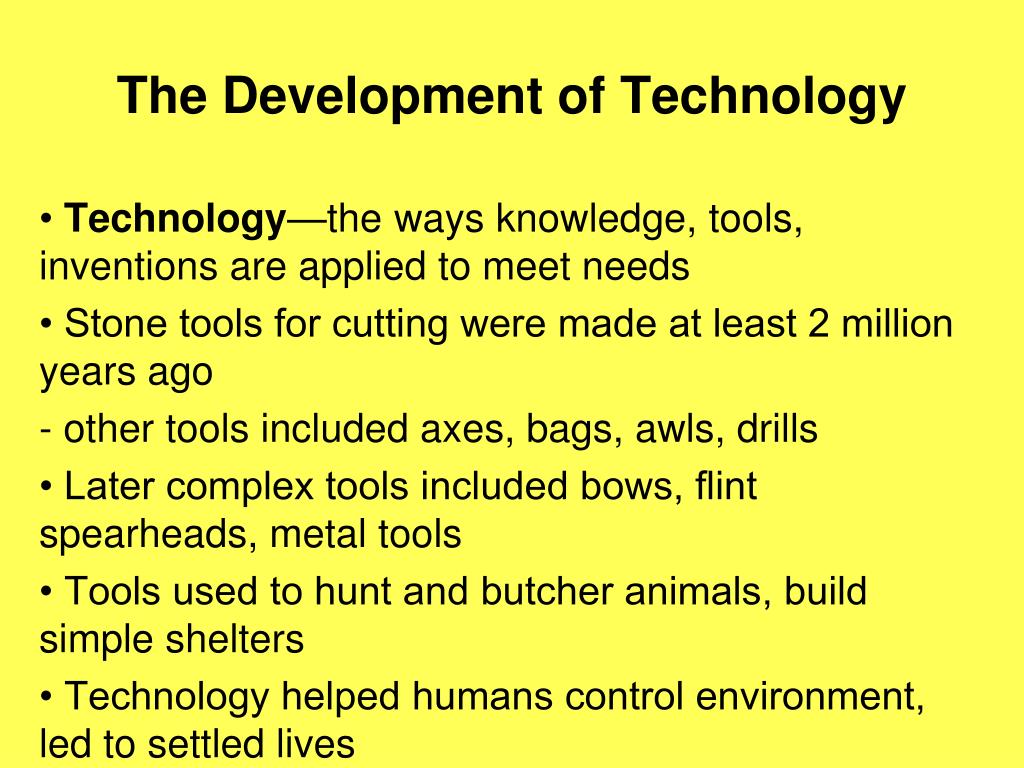 The Development of Technology

• Technology—the ways knowledge, tools, inventions are applied to meet needs

• Stone tools for cutting were made at least 2 million years ago

- other tools included axes, bags, awls, drills

• Later complex tools included bows, flint spearheads, metal tools

• Tools used to hunt and butcher animals, build simple shelters

• Technology helped humans control environment, led to settled lives